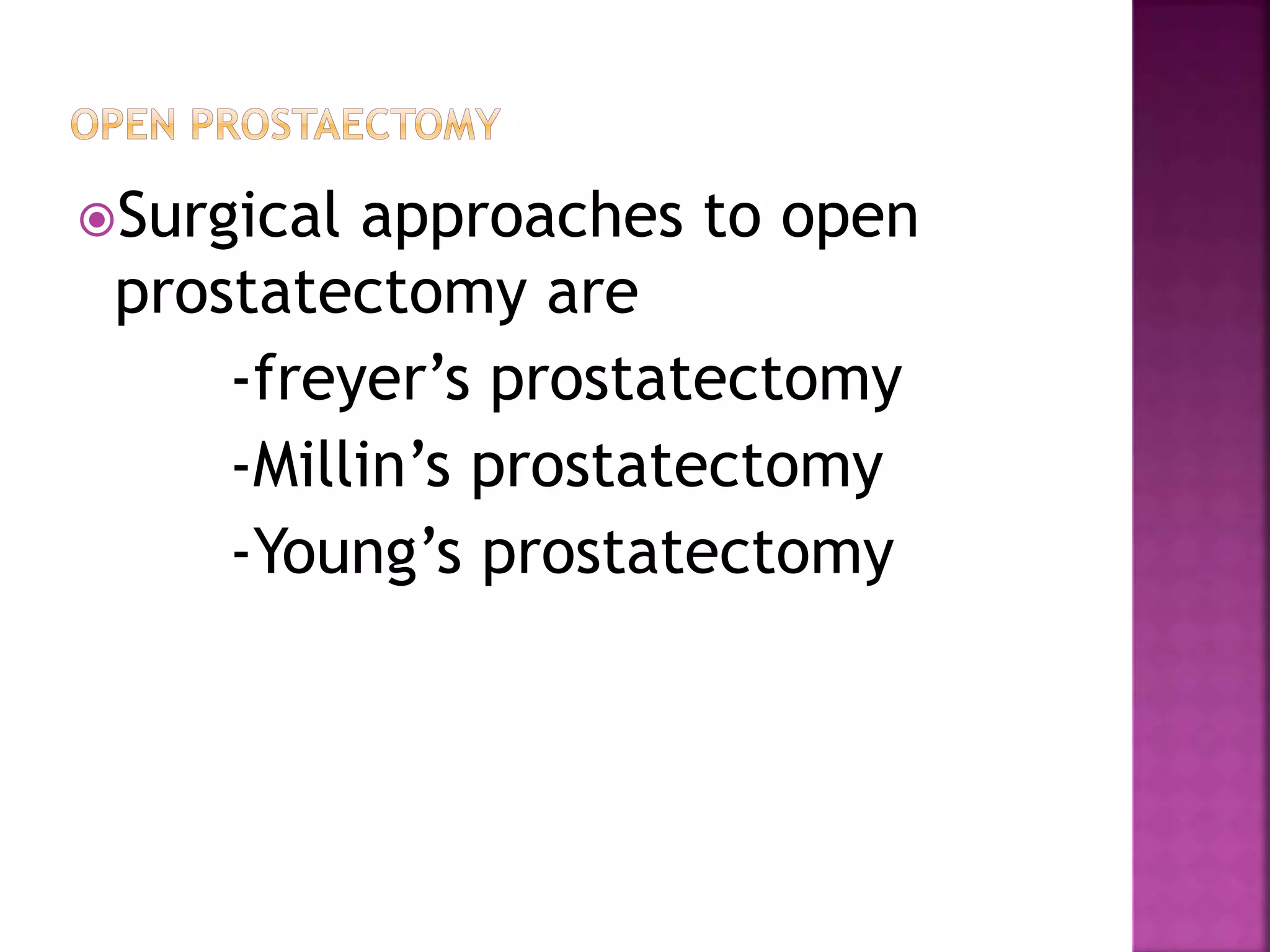 OPEN PROSTAECTOMY

Surgical approaches to open prostatectomy are

-freyer’s prostatectomy

-Millin’s prostatectomy

-Young’s prostatectomy